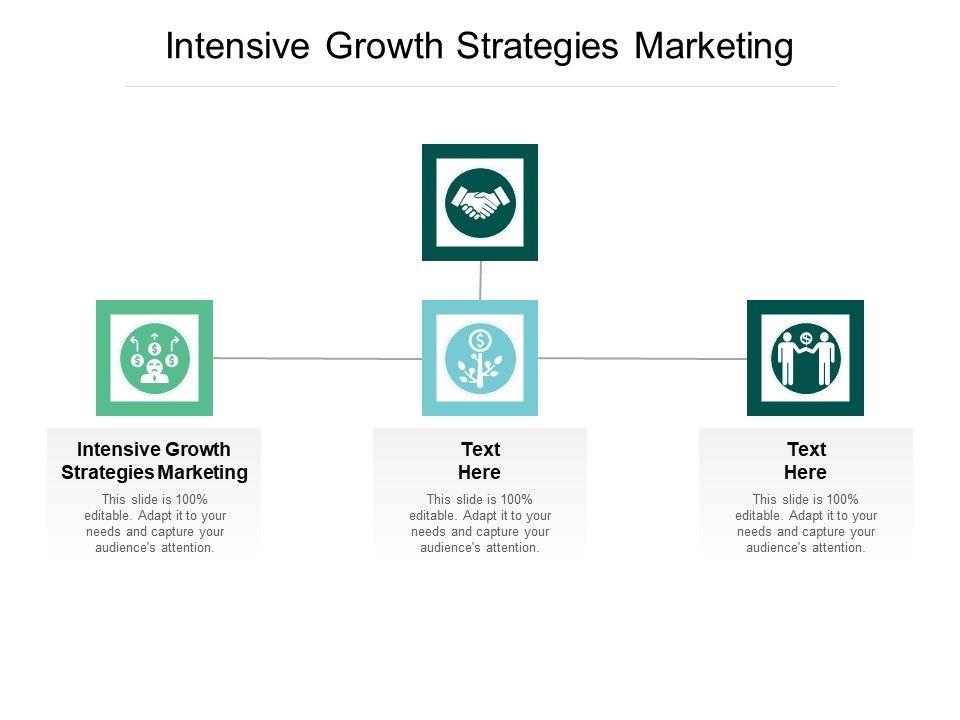 Intensive Growth Strategies Marketing

Intensive Growth Strategies Marketing

This slide is 100% editable. Adapt it to your needs and capture your audience's attention.

Text Here

This slide is 100% editable. Adapt it to your needs and capture your audience's attention.

Text Here

This slide is 100% editable. Adapt it to your needs and capture your audience's attention.